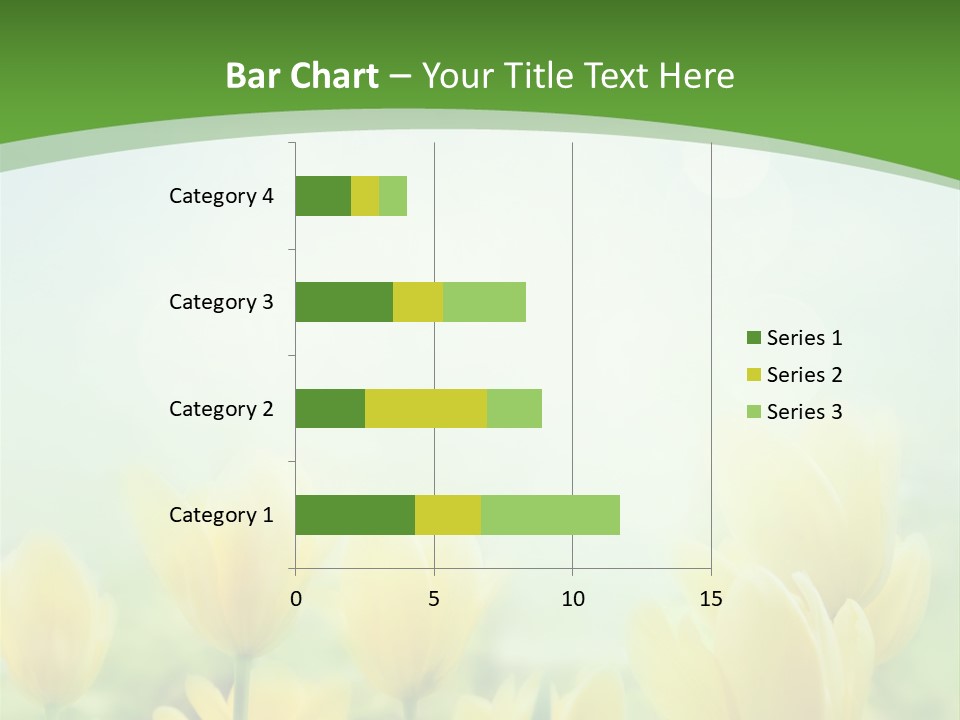 Bar Chart – Your Title Text Here

Category 4
Category 3
Category 2
Category 1

0
5
10
15

Series 1
Series 2
Series 3